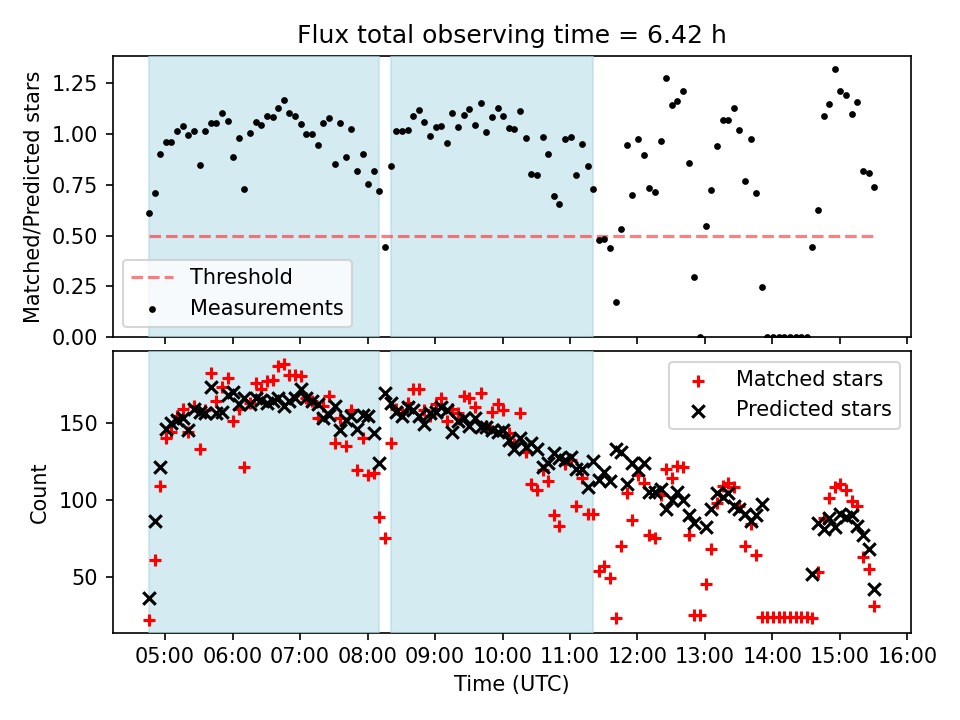 Flux total observing time = 6.42 h

Matched/Predicted stars

1.25
1.00
0.75
0.50
0.25
0.00

Threshold
Measurements

Count

150
100
50

Matched stars
Predicted stars

05:00 06:00 07:00 08:00 09:00 10:00 11:00 12:00 13:00 14:00 15:00 16:00

Time (UTC)